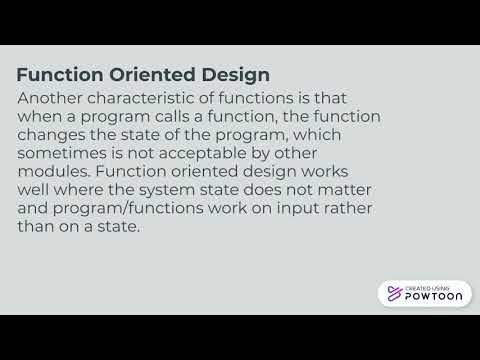 Function Oriented Design

Another characteristic of functions is that when a program calls a function, the function changes the state of the program, which sometimes is not acceptable by other modules. Function oriented design works well where the system state does not matter and program/functions work on input rather than on a state.

CREATED USING
POWTOON